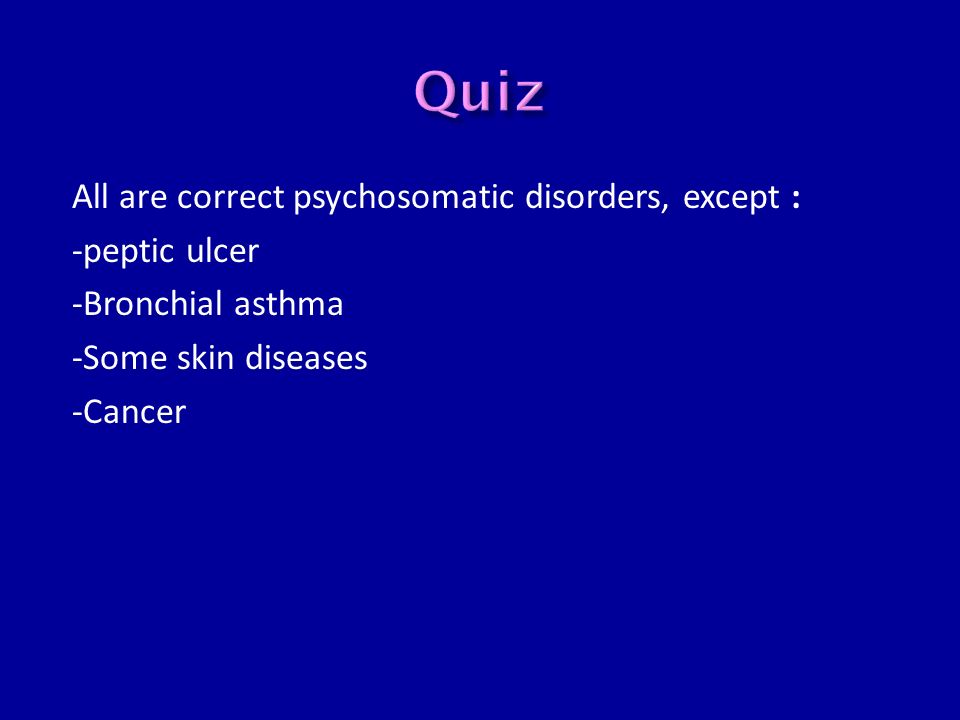 Quiz

All are correct psychosomatic disorders, except :
-peptic ulcer
-Bronchial asthma
-Some skin diseases
-Cancer